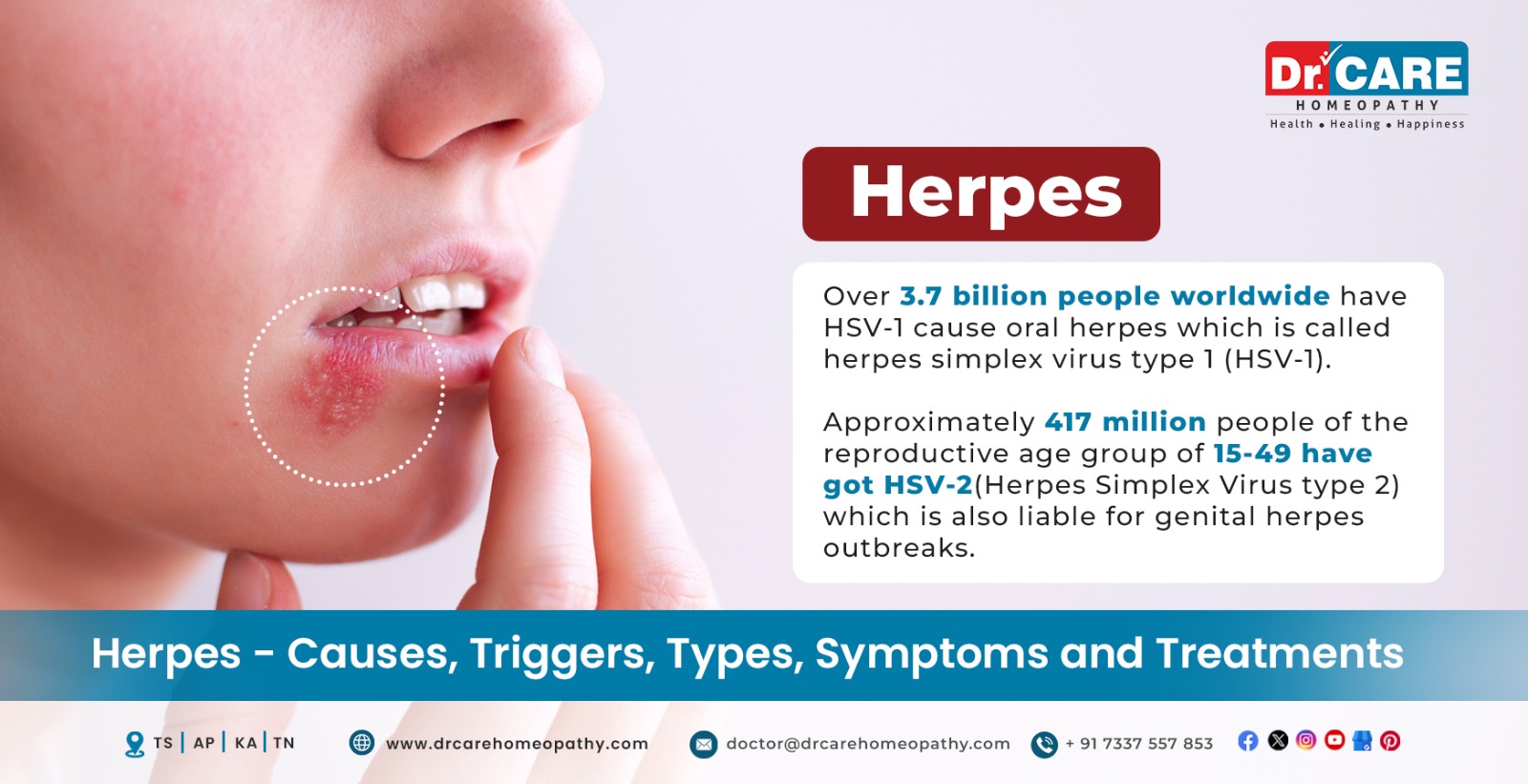 Dr. CARE
HOMEOPATHY
Health • Healing • Happiness

Herpes

Over 3.7 billion people worldwide have HSV-1 cause oral herpes which is called herpes simplex virus type 1 (HSV-1).

Approximately 417 million people of the reproductive age group of 15-49 have got HSV-2(Herpes Simplex Virus type 2) which is also liable for genital herpes outbreaks.

Herpes - Causes, Triggers, Types, Symptoms and Treatments

TS | AP | KA | TN www.drcarehomeopathy.com doctor@drcarehomeopathy.com + 91 7337 557 853